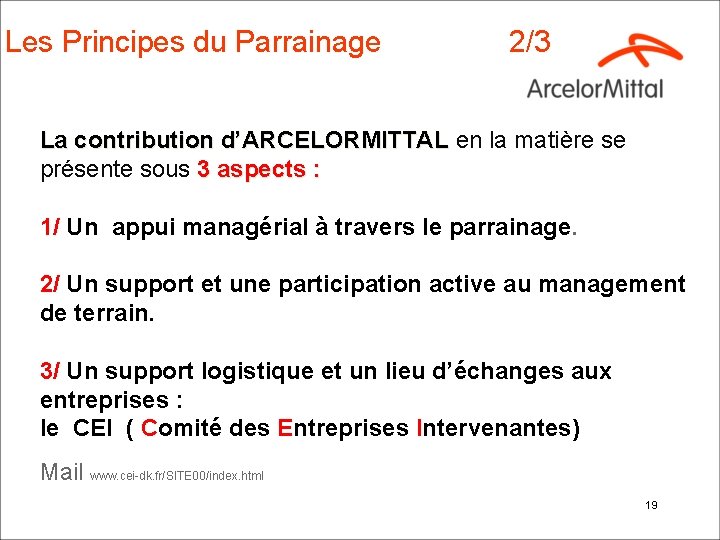 Les Principes du Parrainage 2/3

ArcelorMittal

La contribution d'ARCELORMITTAL en la matière se présente sous 3 aspects :

1/ Un appui managérial à travers le parrainage.

2/ Un support et une participation active au management de terrain.

3/ Un support logistique et un lieu d'échanges aux entreprises :
le CEI ( Comité des Entreprises Intervenantes)

Mail www.cei-dk.fr/SITE00/index.html

19